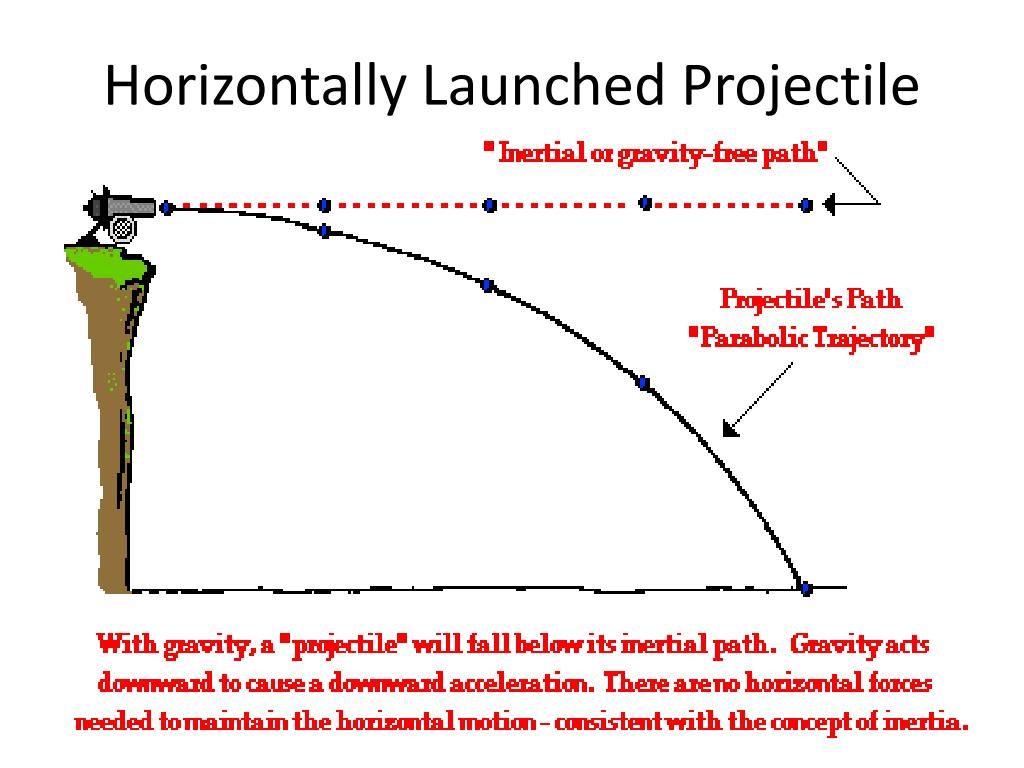 Horizontally Launched Projectile

"Inertial or gravity-free path"

Projectile's Path
"Parabolic Trajectory"

With gravity, a "projectile" will fall below its inertial path. Gravity acts downward to cause a downward acceleration. There are no horizontal forces needed to maintain the horizontal motion - consistent with the concept of inertia.